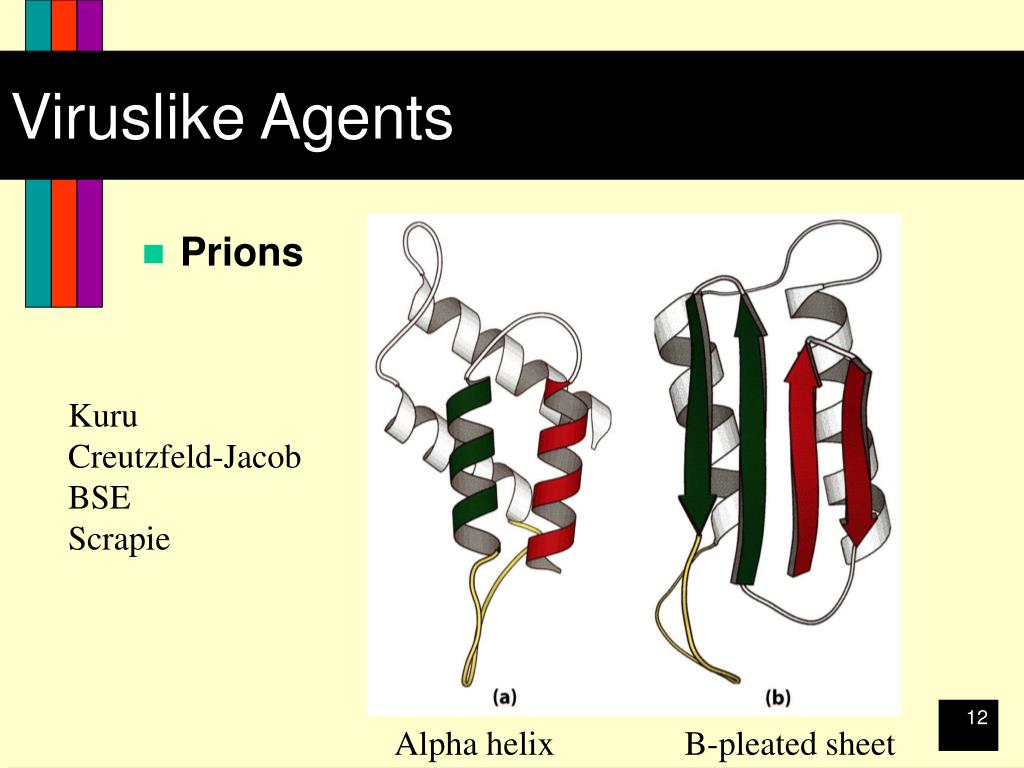 Viruslike Agents

Prions

Kuru
Creutzfeld-Jacob
BSE
Scrapie

(a)

(b)

Alpha helix

B-pleated sheet

12